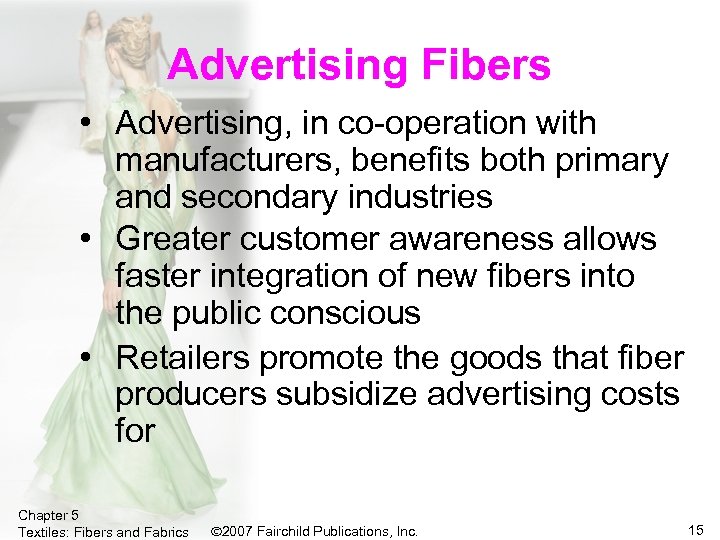 Advertising Fibers

• Advertising, in co-operation with manufacturers, benefits both primary and secondary industries

• Greater customer awareness allows faster integration of new fibers into the public conscious

• Retailers promote the goods that fiber producers subsidize advertising costs for

Chapter 5
Textiles: Fibers and Fabrics ©2007 Fairchild Publications, Inc.

15